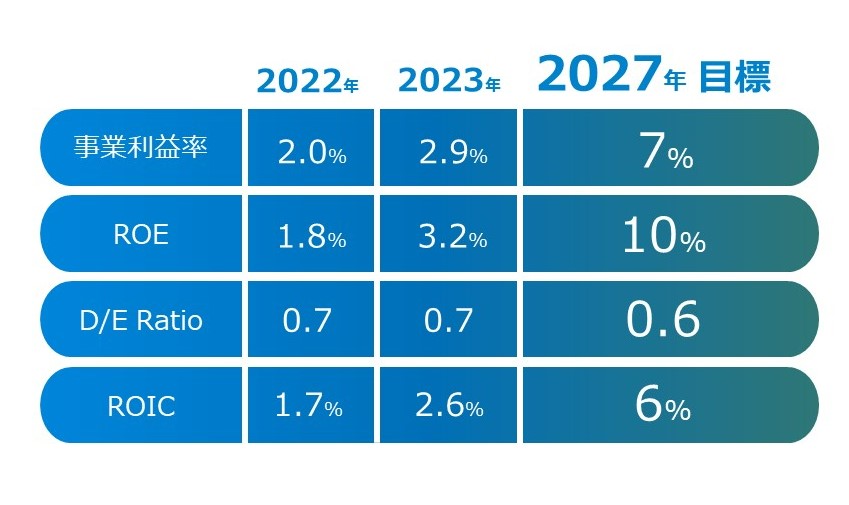 | | 2022年 | 2023年 | 2027年 目標 |
|---|---|---|---|
| 事業利益率 | 2.0% | 2.9% | 7% |
| ROE | 1.8% | 3.2% | 10% |
| D/E Ratio | 0.7 | 0.7 | 0.6 |
| ROIC | 1.7% | 2.6% | 6% |